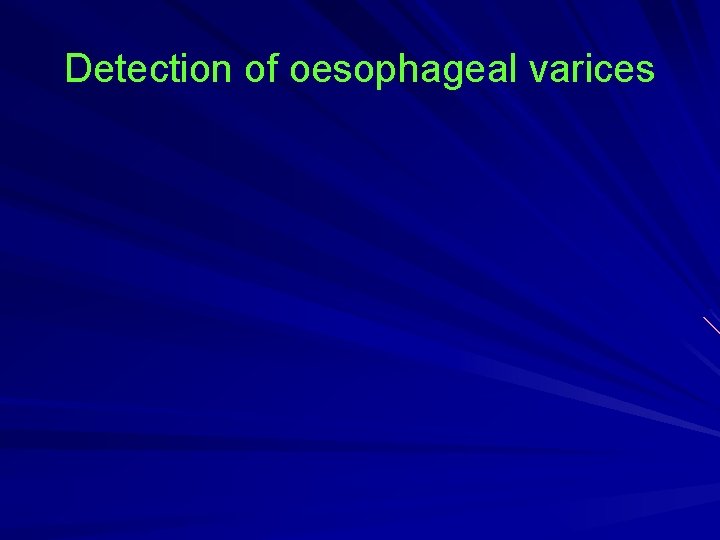 Detection of oesophageal varices